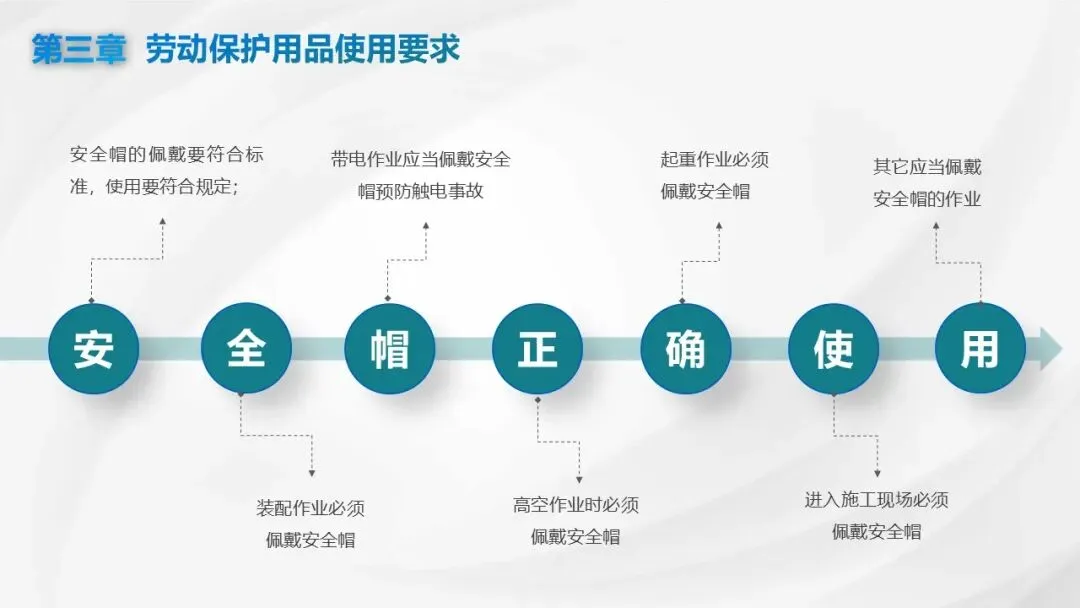 第三章 劳动保护用品使用要求

安全帽的佩戴要符合标准，使用要符合规定；

带电作业应当佩戴安全帽预防触电事故

起重作业必须佩戴安全帽

其它应当佩戴安全帽的作业

安

全

帽

正

确

使

用

装配作业必须佩戴安全帽

高空作业时必须佩戴安全帽

进入施工现场必须佩戴安全帽